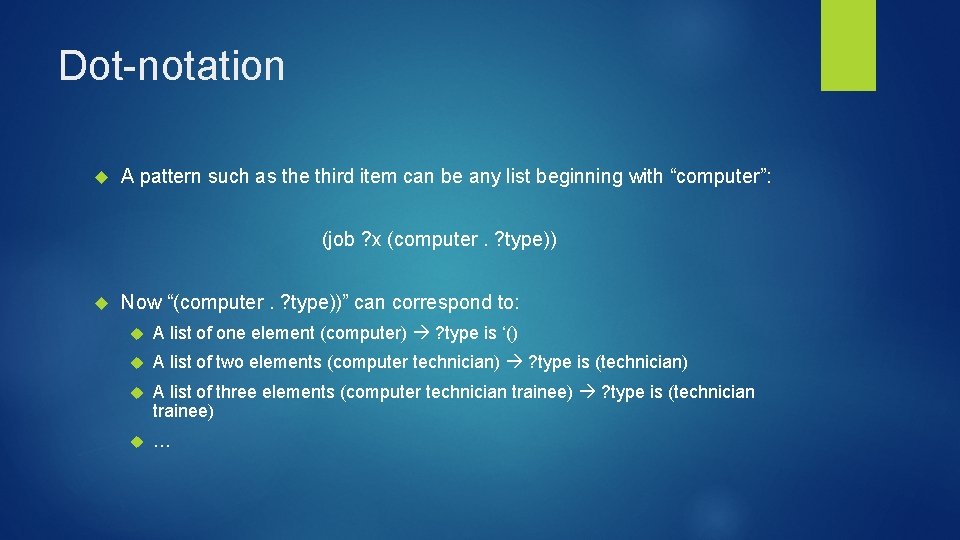 Dot-notation

A pattern such as the third item can be any list beginning with “computer”:

(job ?x (computer . ?type))

Now “(computer . ?type))” can correspond to:

A list of one element (computer) → ?type is ‘()

A list of two elements (computer technician) → ?type is (technician)

A list of three elements (computer technician trainee) → ?type is (technician trainee)

…